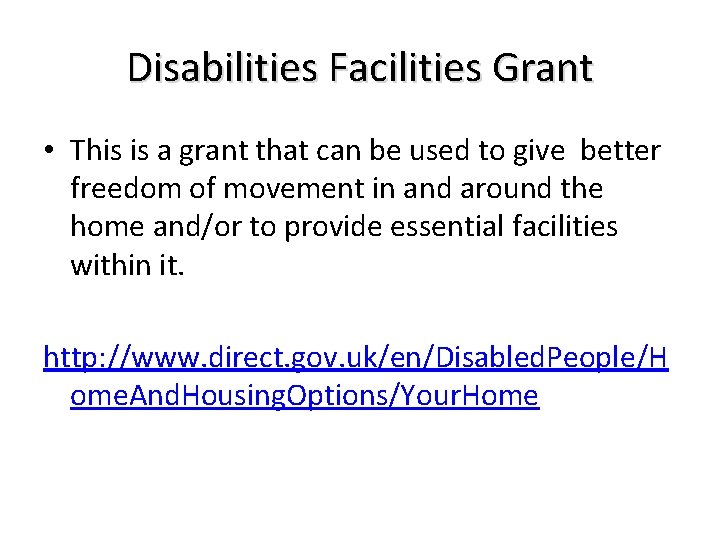 Disabilities Facilities Grant

• This is a grant that can be used to give better freedom of movement in and around the home and/or to provide essential facilities within it.

http://www.direct.gov.uk/en/DisabledPeople/HomeAndHousingOptions/YourHome